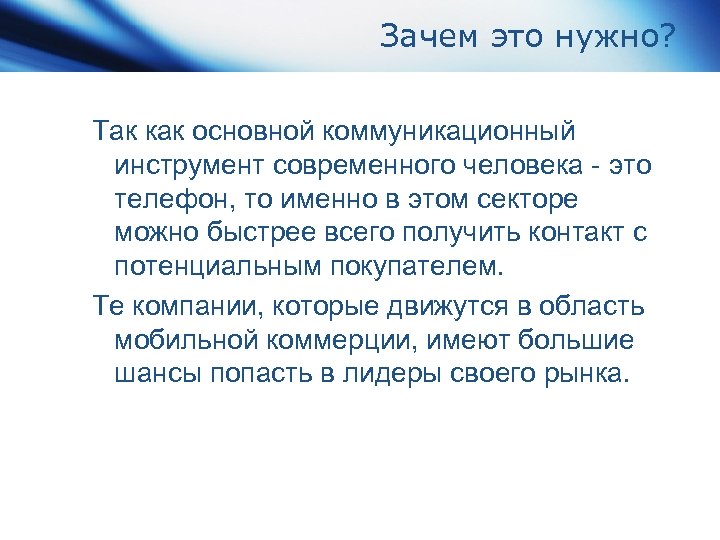 Зачем это нужно?

Так как основной коммуникационный инструмент современного человека - это телефон, то именно в этом секторе можно быстрее всего получить контакт с потенциальным покупателем.

Те компании, которые движутся в область мобильной коммерции, имеют большие шансы попасть в лидеры своего рынка.